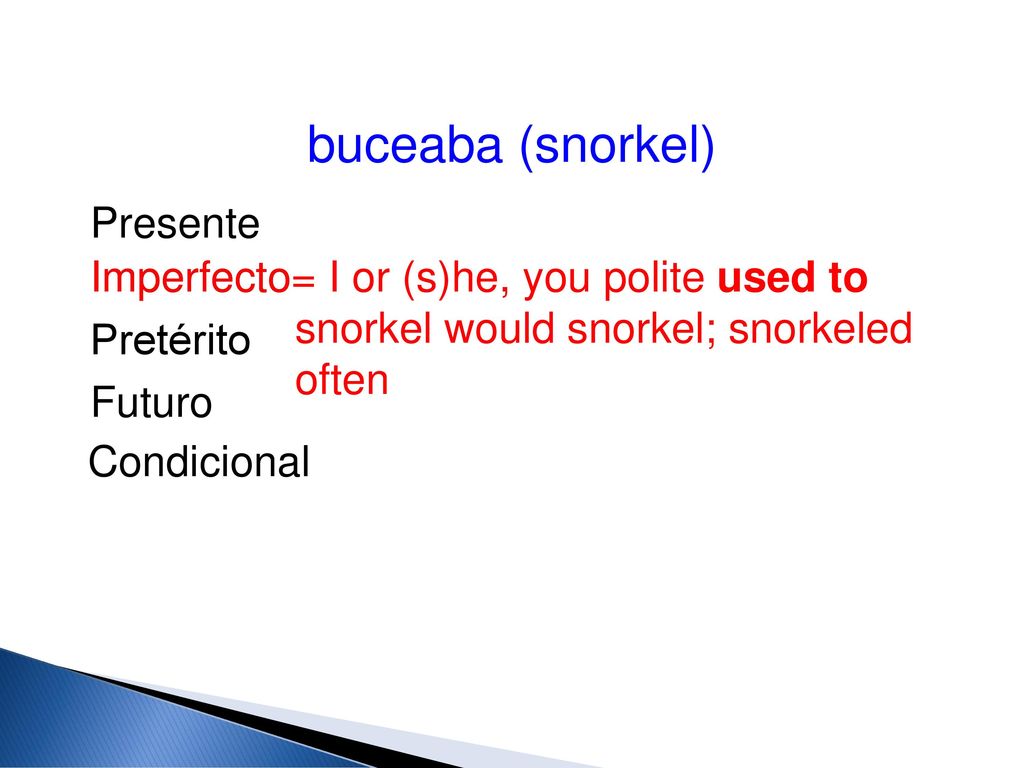 buceaba (snorkel)

Presente

Imperfecto= I or (s)he, you polite used to snorkel would snorkel; snorkeled often

Pretérito

Futuro

Condicional